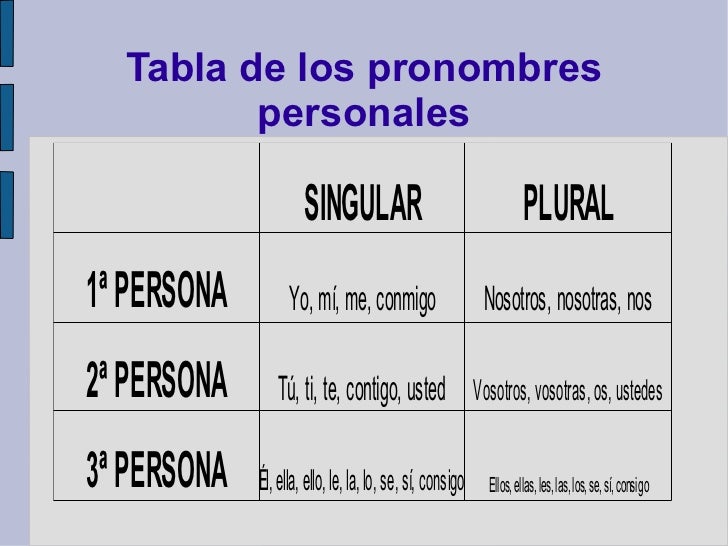 Tabla de los pronombres personales

| | SINGULAR | PLURAL |
|---|---|---|
| 1ª PERSONA | Yo, mí, me, conmigo | Nosotros, nosotras, nos |
| 2ª PERSONA | Tú, ti, te, contigo, usted | Vosotros, vosotras, os, ustedes |
| 3ª PERSONA | Él, ella, ello, le, la, lo, se, sí, consigo | Ellos, ellas, les, las, los, se, sí, consigo |